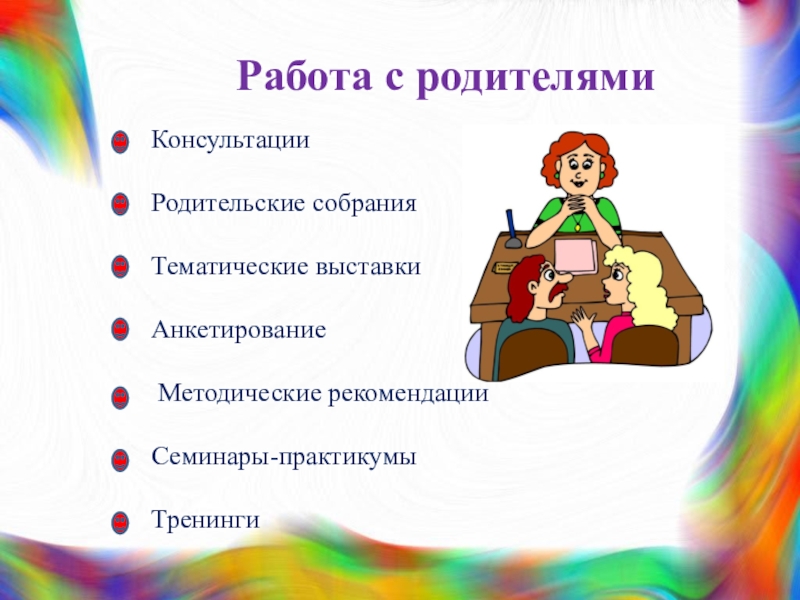 Работа с родителями

Консультации

Родительские собрания

Тематические выставки

Анкетирование

Методические рекомендации

Семинары-практикумы

Тренинги